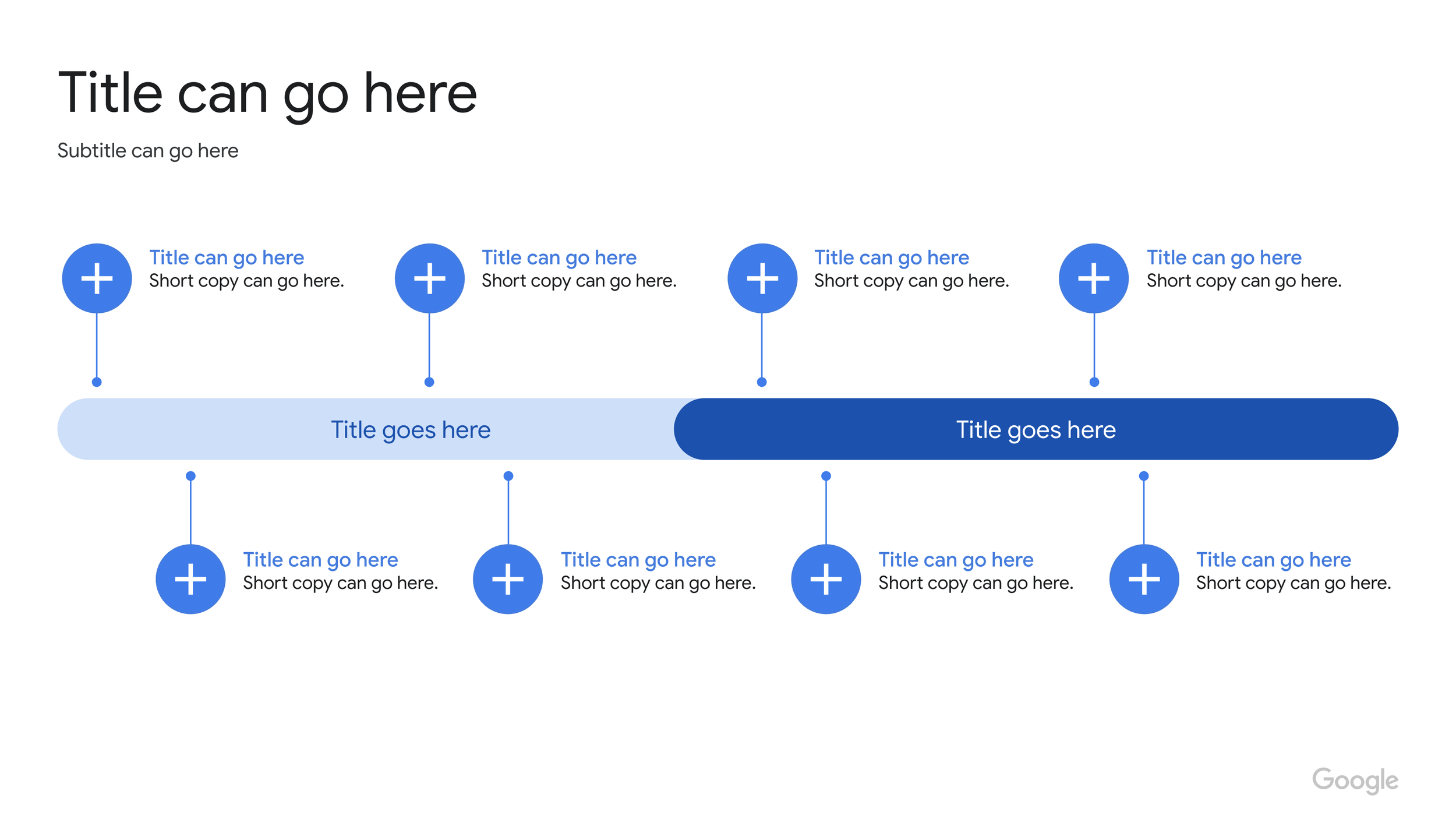 Title can go here

Subtitle can go here

Title can go here
Short copy can go here.

Title can go here
Short copy can go here.

Title can go here
Short copy can go here.

Title can go here
Short copy can go here.

Title goes here

Title goes here

Title can go here
Short copy can go here.

Title can go here
Short copy can go here.

Title can go here
Short copy can go here.

Title can go here
Short copy can go here.

Google